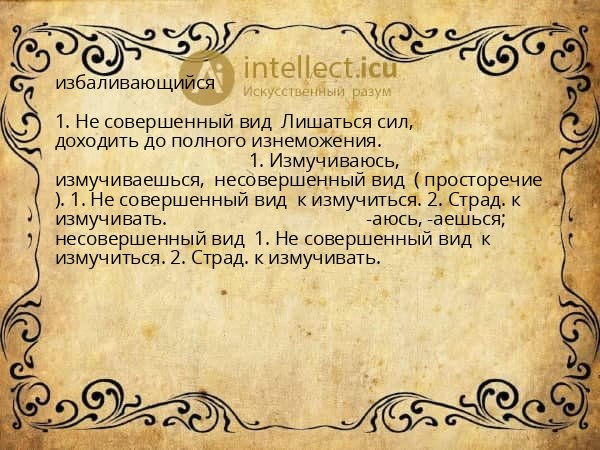 intellect.icu
Искусственный разум

избаливающийся

1. Не совершенный вид Лишаться сил, доходить до полного изнеможения. 1. Измучиваюсь, измучиваешься, несовершенный вид ( просторечие ). 1. Не совершенный вид к измучиться. 2. Страд. к измучивать. -аюсь, -аешься; несовершенный вид 1. Не совершенный вид к измучиться. 2. Страд. к измучивать.